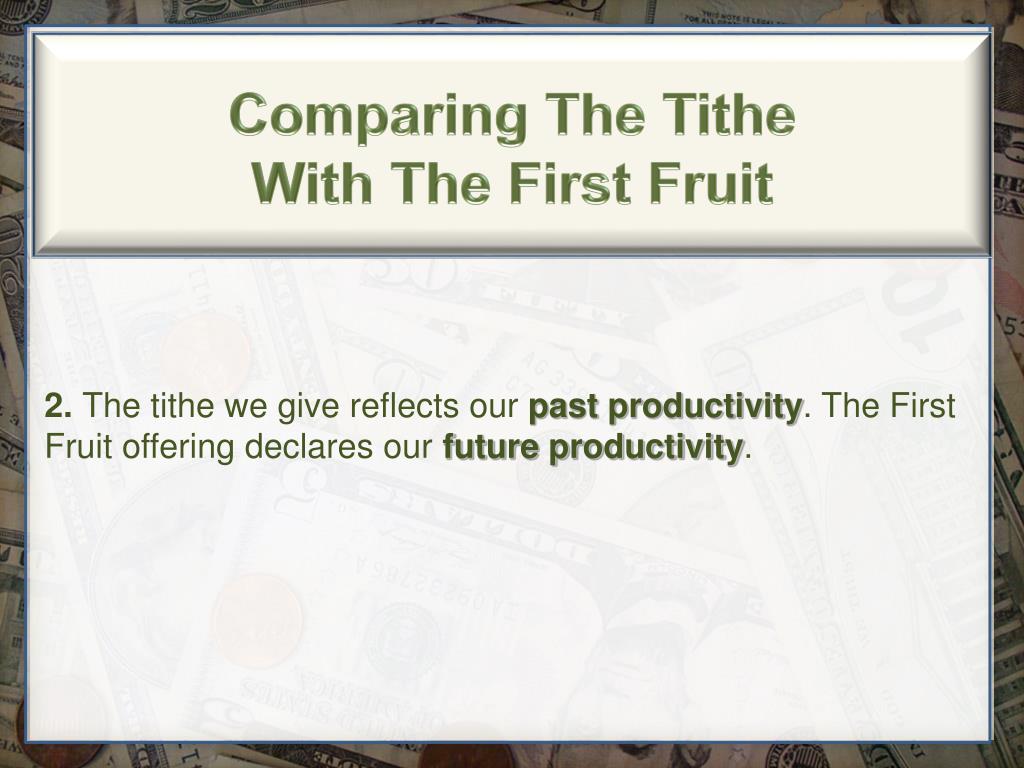 Comparing The Tithe
With The First Fruit

2. The tithe we give reflects our past productivity. The First Fruit offering declares our future productivity.